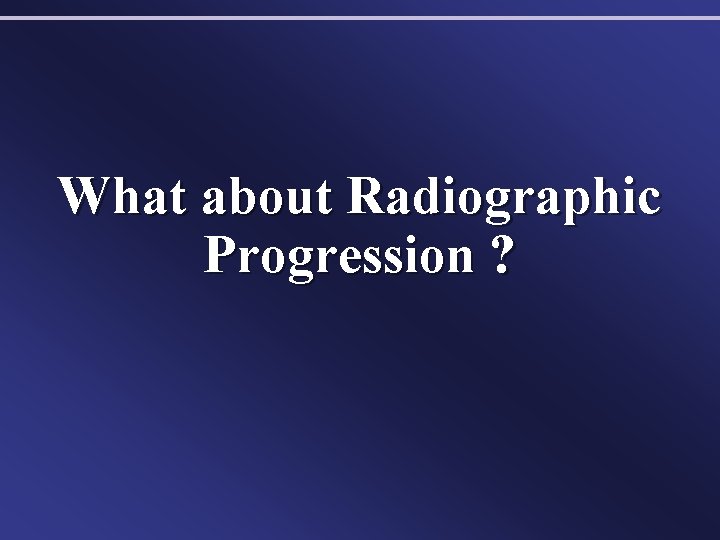 What about Radiographic Progression ?